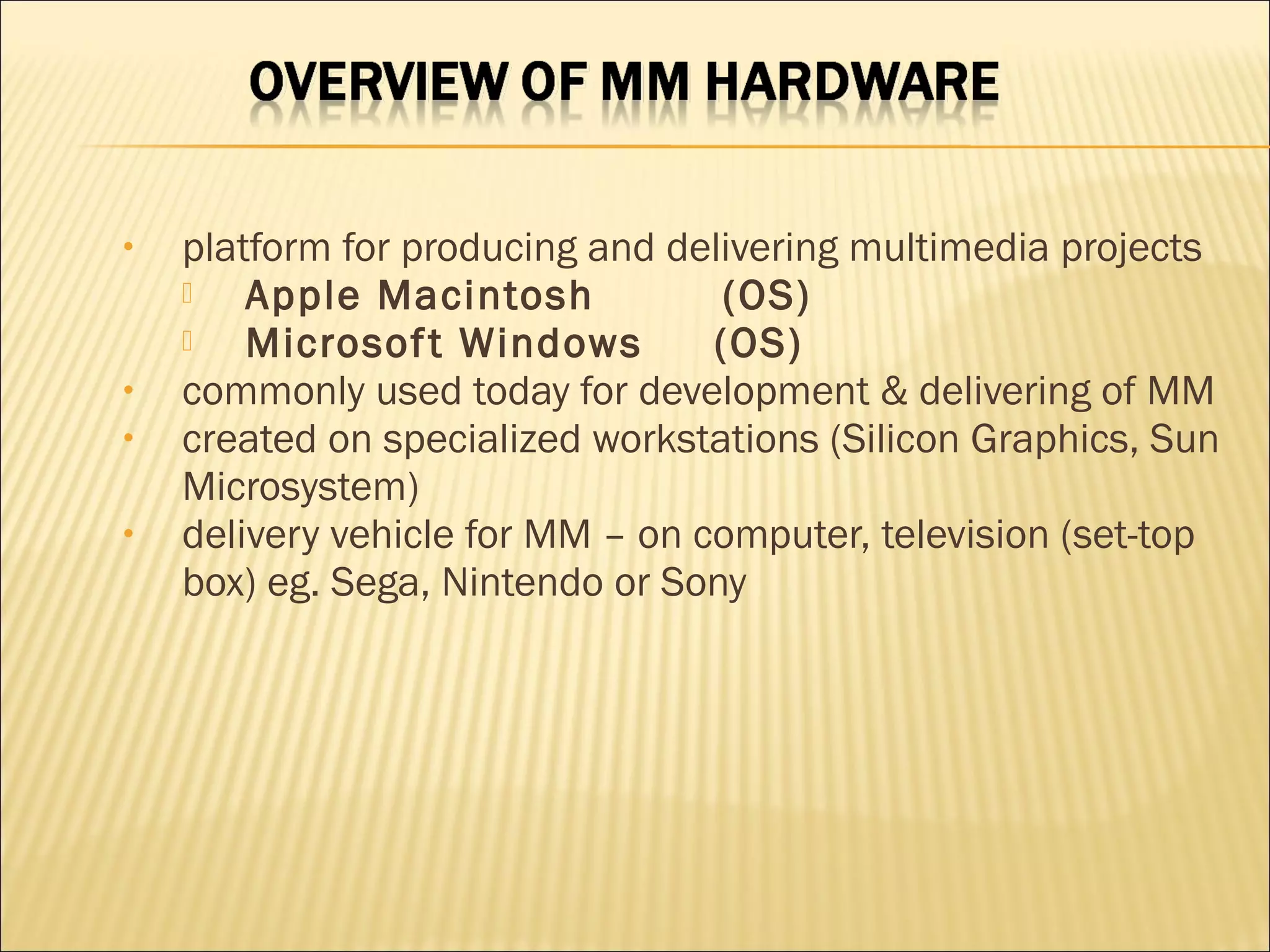 OVERVIEW OF MM HARDWARE

• platform for producing and delivering multimedia projects
  Apple Macintosh (OS)
  Microsoft Windows (OS)
• commonly used today for development & delivering of MM
• created on specialized workstations (Silicon Graphics, Sun Microsystem)
• delivery vehicle for MM – on computer, television (set-top box) eg. Sega, Nintendo or Sony